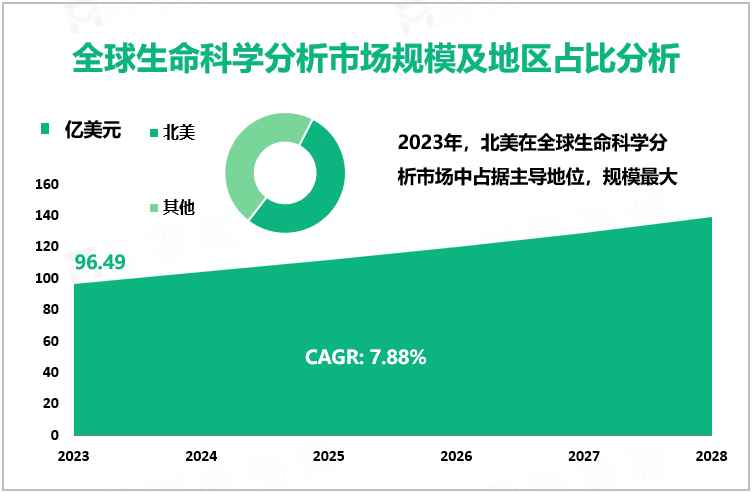 全球生命科学分析市场规模及地区占比分析

亿美元

北美

其他

2023年，北美在全球生命科学分析市场中占据主导地位，规模最大

160
140
120
100
80
60
40
20
0

96.49

CAGR: 7.88%

2023 2024 2025 2026 2027 2028